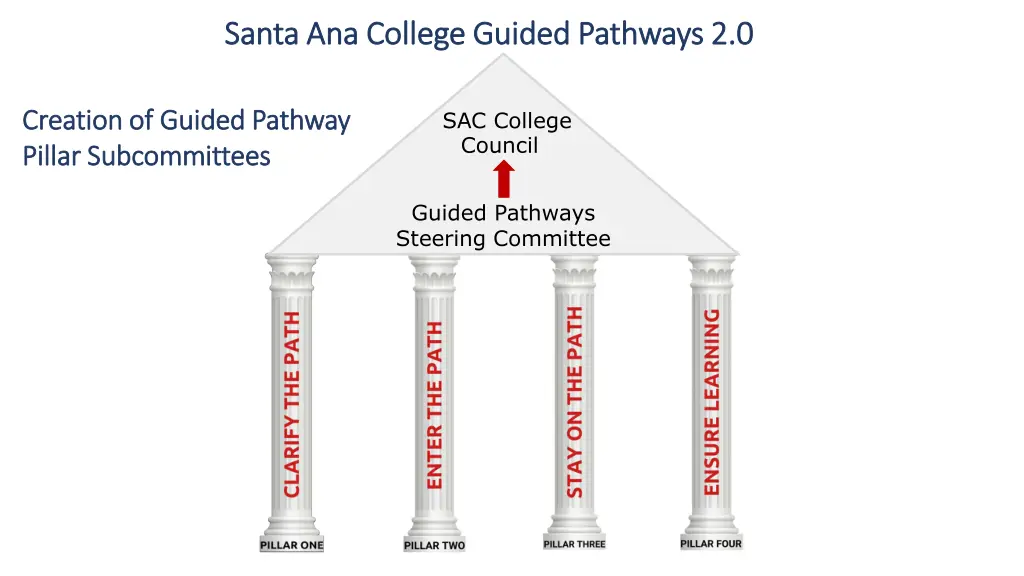 Santa Ana College Guided Pathways 2.0

Creation of Guided Pathway Pillar Subcommittees

SAC College Council

Guided Pathways Steering Committee

CLARIFY THE PATH

ENTER THE PATH

STAY ON THE PATH

ENSURE LEARNING

PILLAR ONE

PILLAR TWO

PILLAR THREE

PILLAR FOUR